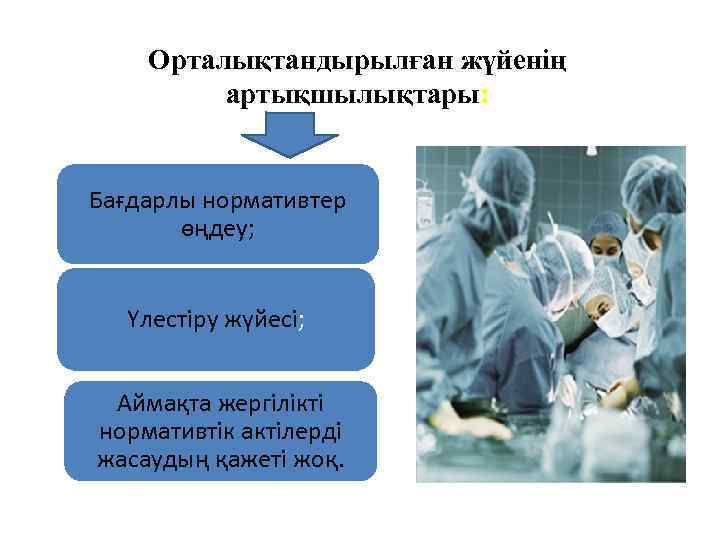 Орталықтандырылған жүйенің артықшылықтары:

Бағдарлы нормативтер өңдеу;

Үлестіру жүйесі;

Аймақта жергілікті нормативтік актілерді жасаудың қажеті жоқ.